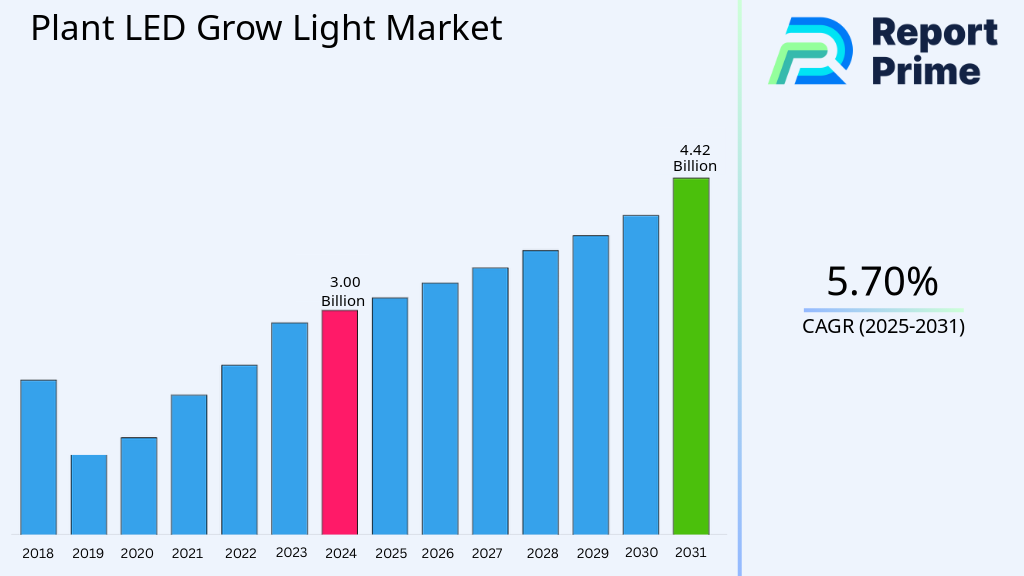 Plant LED Grow Light Market

Report Prime

4.42 Billion

3.00 Billion

2018
2019
2020
2021
2022
2023
2024
2025
2026
2027
2028
2029
2030
2031

5.70%
CAGR (2025-2031)